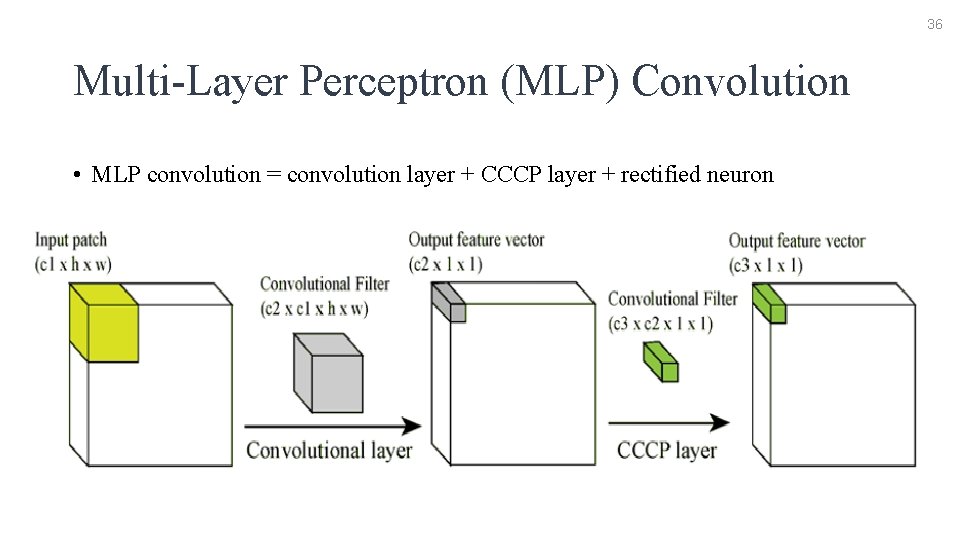 36

Multi-Layer Perceptron (MLP) Convolution

• MLP convolution = convolution layer + CCCP layer + rectified neuron

Input patch
(c1 x h x w)

Convolutional Filter
(c2 x c1 x h x w)

Convolutional layer

Output feature vector
(c2 x 1 x 1)

Convolutional Filter
(c3 x c2 x 1 x 1)

CCCP layer

Output feature vector
(c3 x 1 x 1)